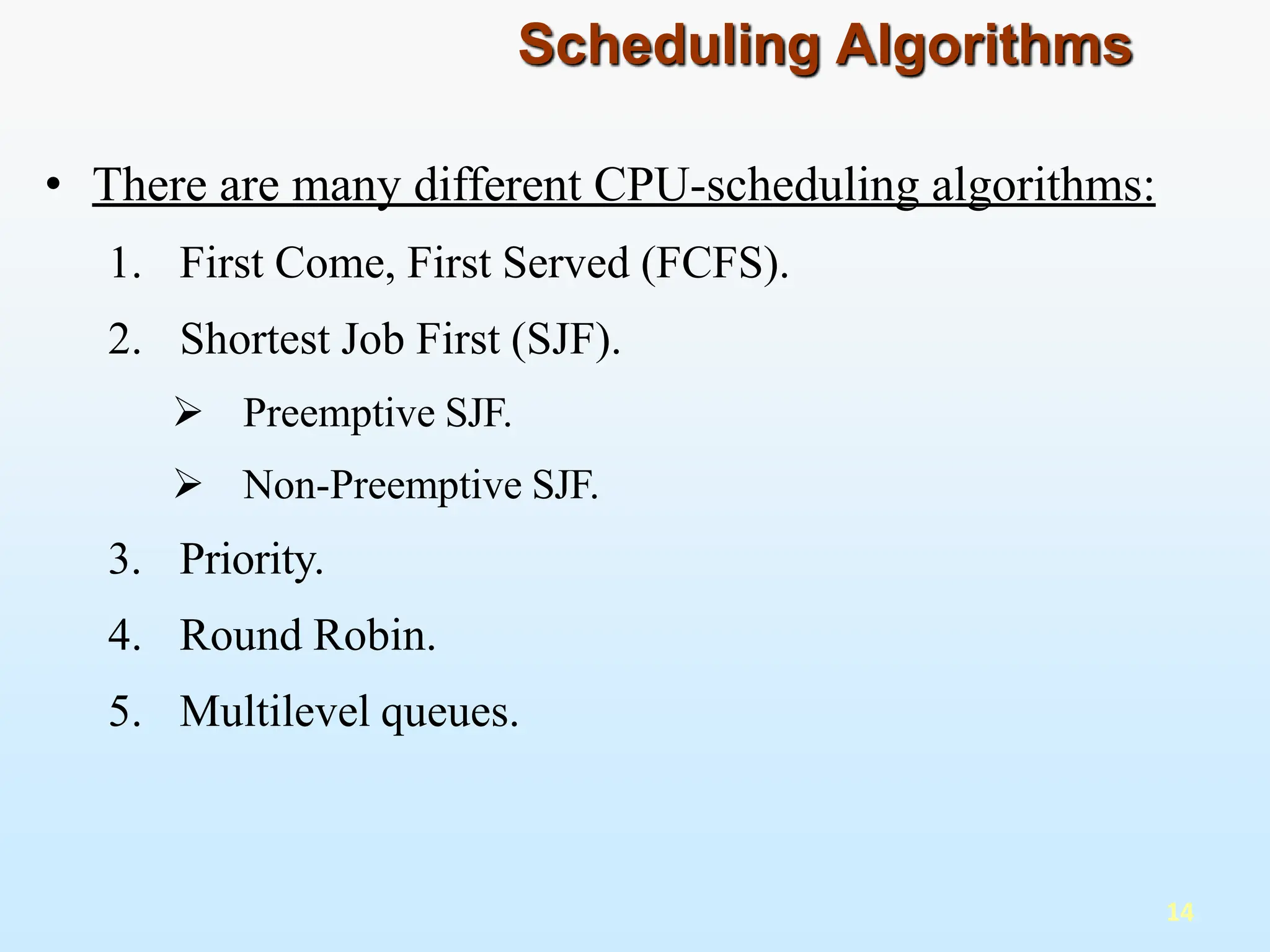 Scheduling Algorithms

• There are many different CPU-scheduling algorithms:

1. First Come, First Served (FCFS).

2. Shortest Job First (SJF).

➢ Preemptive SJF.

➢ Non-Preemptive SJF.

3. Priority.

4. Round Robin.

5. Multilevel queues.

14